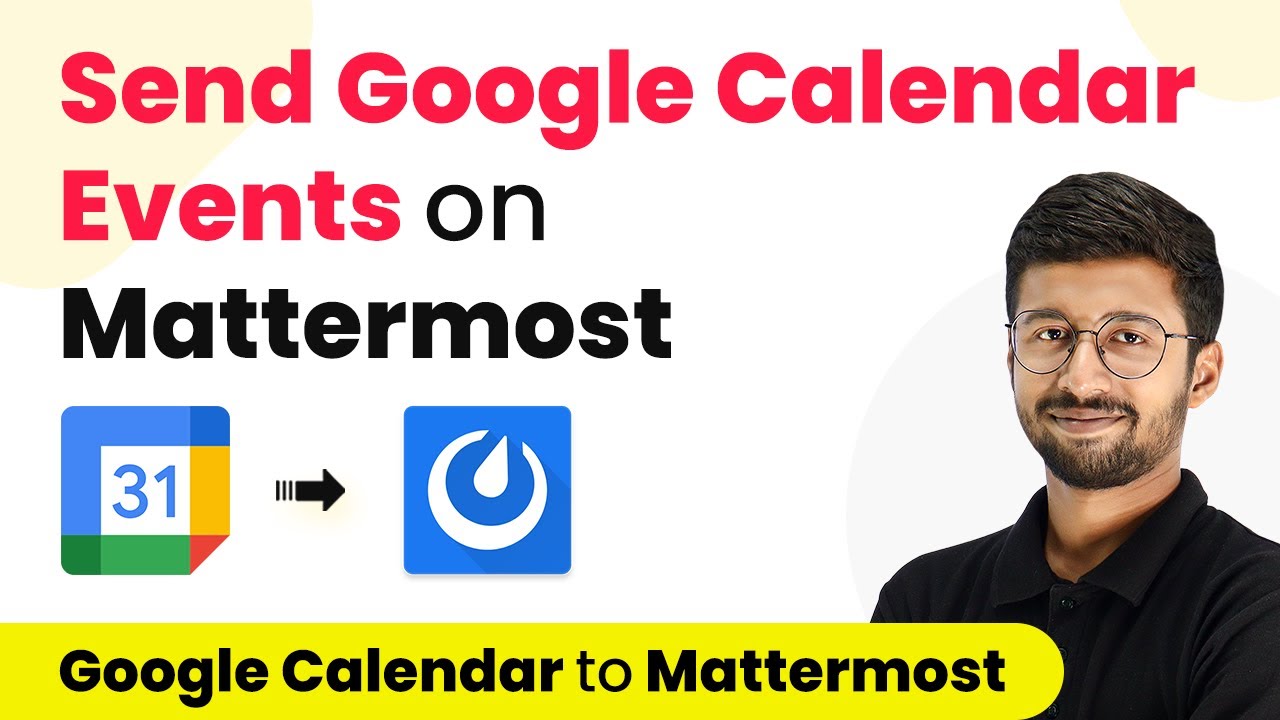 Send Google Calendar Events on Mattermost

31

Google Calendar to Mattermost